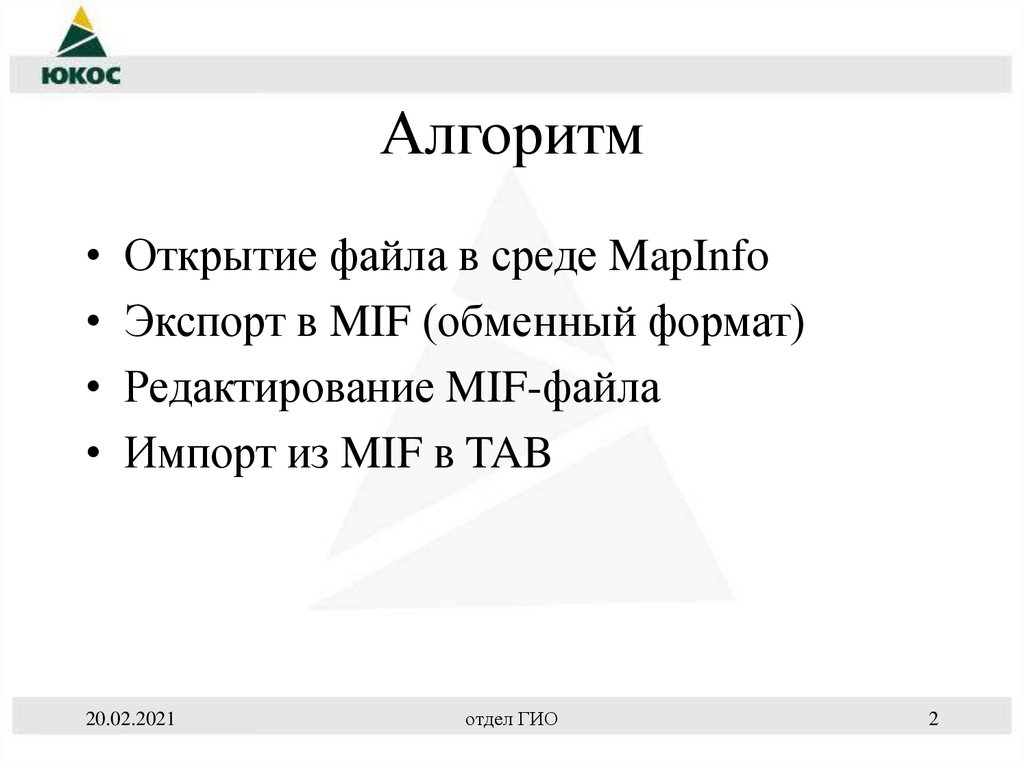 ЮКОС

Алгоритм

• Открытие файла в среде MapInfo
• Экспорт в MIF (обменный формат)
• Редактирование MIF-файла
• Импорт из MIF в TAB

20.02.2021 отдел ГИО 2